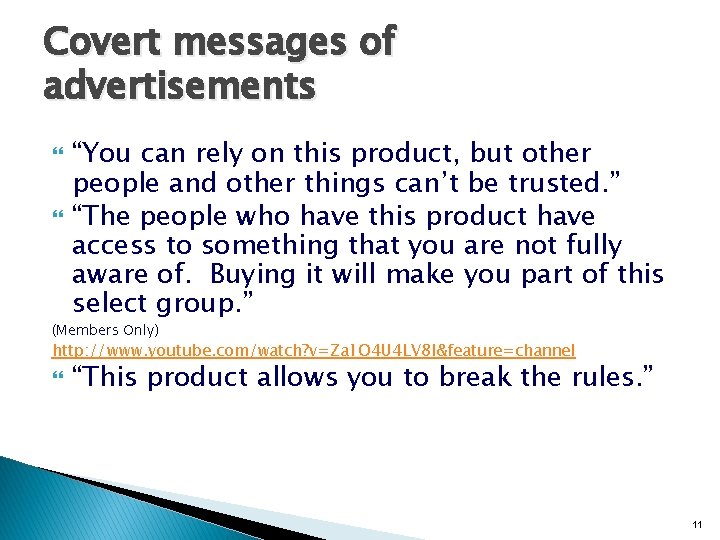 Covert messages of advertisements

“You can rely on this product, but other people and other things can’t be trusted.”

“The people who have this product have access to something that you are not fully aware of. Buying it will make you part of this select group.”

(Members Only)
http://www.youtube.com/watch?v=Za1O4U4LV8I&feature=channel

“This product allows you to break the rules.”

11